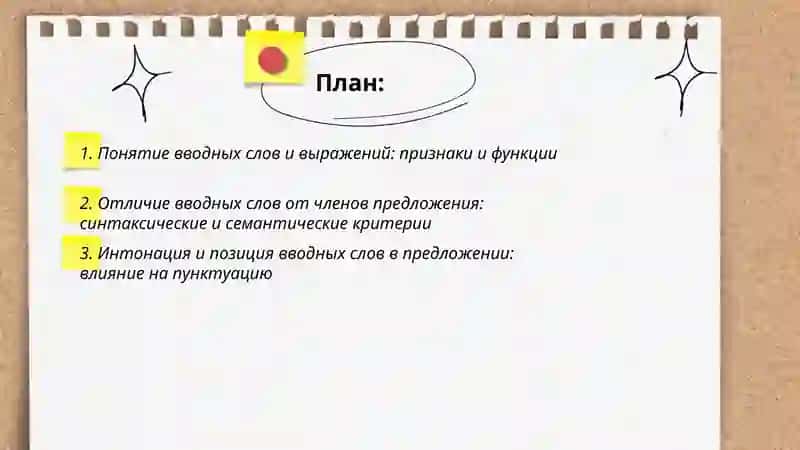 План:

1. Понятие вводных слов и выражений: признаки и функции

2. Отличие вводных слов от членов предложения: синтаксические и семантические критерии

3. Интонация и позиция вводных слов в предложении: влияние на пунктуацию